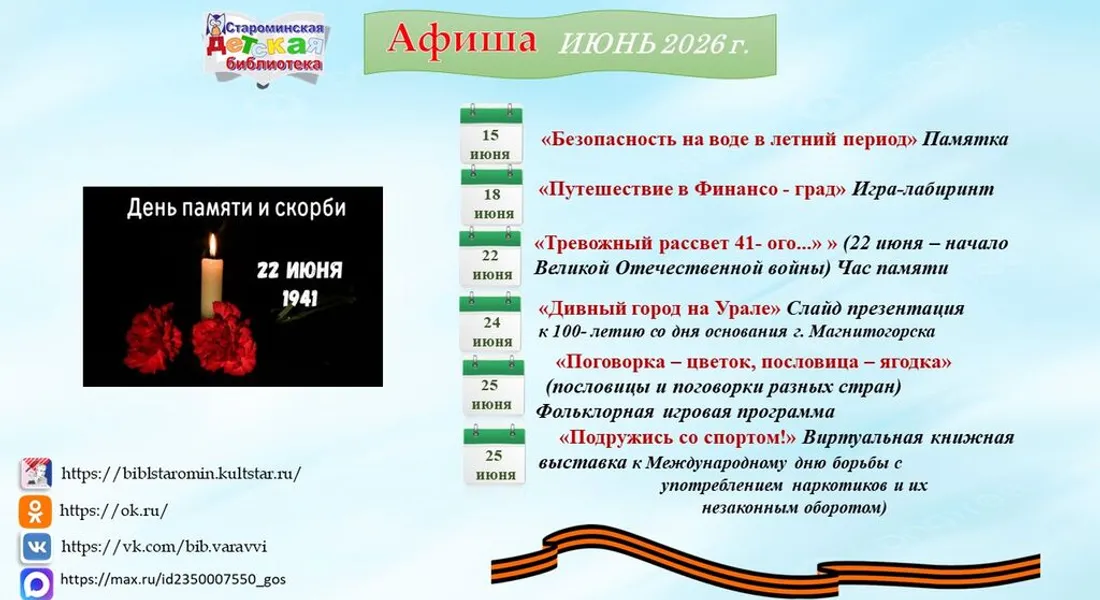 Староминская
детская
библиотека

Афиша ИЮНЬ 2026 г.

День памяти и скорби

22 ИЮНЯ
1941

15
июня

«Безопасность на воде в летний период» Памятка

18
июня

«Путешествие в Финансо - град» Игра-лабиринт

22
июня

«Тревожный рассвет 41- ого...» » (22 июня – начало Великой Отечественной войны) Час памяти

24
июня

«Дивный город на Урале» Слайд презентация к 100- летию со дня основания г. Магнитогорска

25
июня

«Поговорка – цветок, пословица – ягодка» (пословицы и поговорки разных стран) Фольклорная игровая программа

25
июня

«Подружись со спортом!» Виртуальная книжная выставка к Международному дню борьбы с употреблением наркотиков и их незаконным оборотом)

https://biblstaromin.kultstar.ru/
https://ok.ru/
https://vk.com/bib.varavvi
https://max.ru/id2350007550_gos